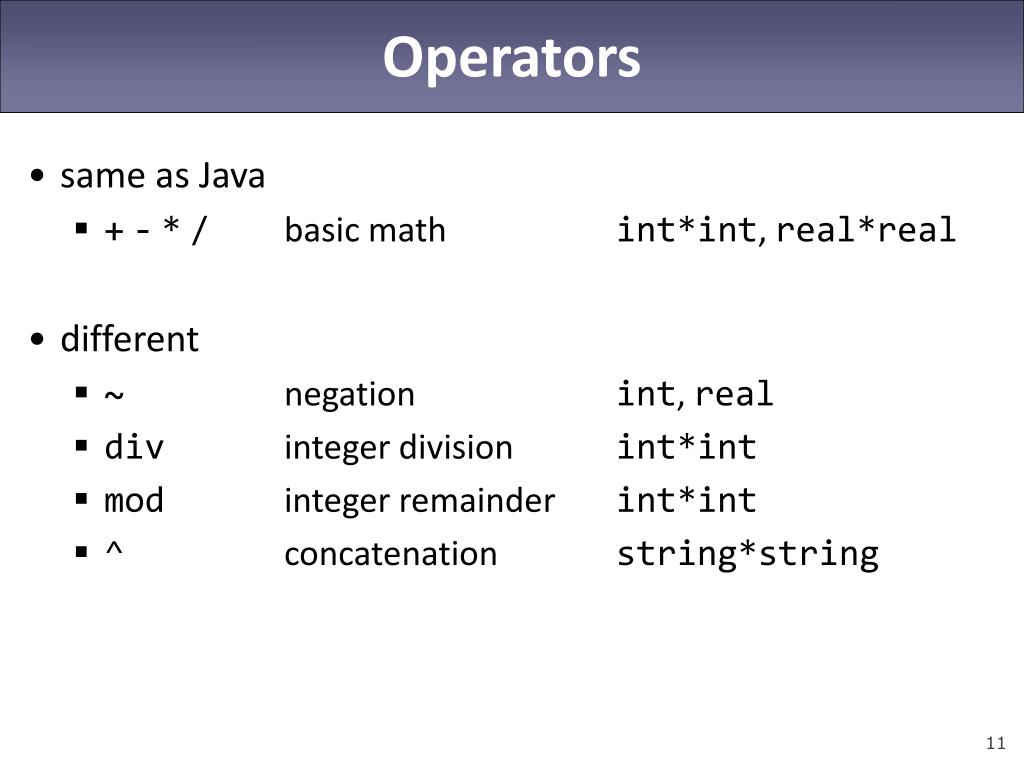 Operators

• same as Java
 ▪ + - * / basic math int*int, real*real

• different
 ▪ ~ negation int, real
 ▪ div integer division int*int
 ▪ mod integer remainder int*int
 ▪ ^ concatenation string*string

11